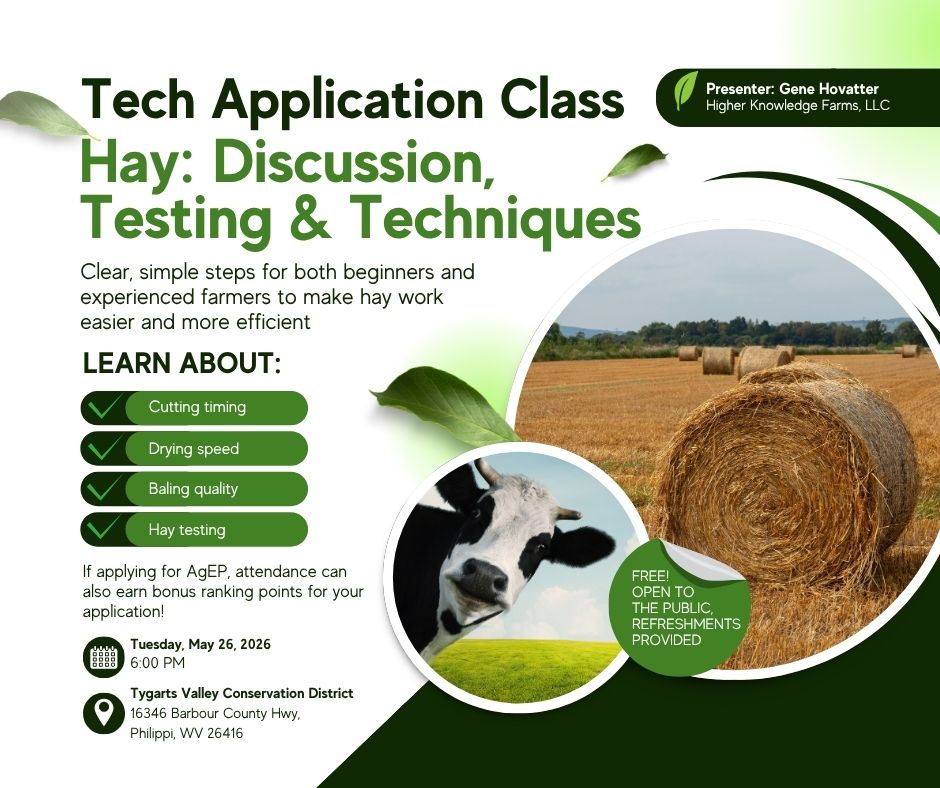 Tech Application Class

Presenter: Gene Hovatter
Higher Knowledge Farms, LLC

Hay: Discussion, Testing & Techniques

Clear, simple steps for both beginners and experienced farmers to make hay work easier and more efficient

LEARN ABOUT:

Cutting timing

Drying speed

Baling quality

Hay testing

If applying for AgEP, attendance can also earn bonus ranking points for your application!

Tuesday, May 26, 2026
6:00 PM

Tygarts Valley Conservation District
16346 Barbour County Hwy,
Philippi, WV 26416

FREE!
OPEN TO THE PUBLIC, REFRESHMENTS PROVIDED